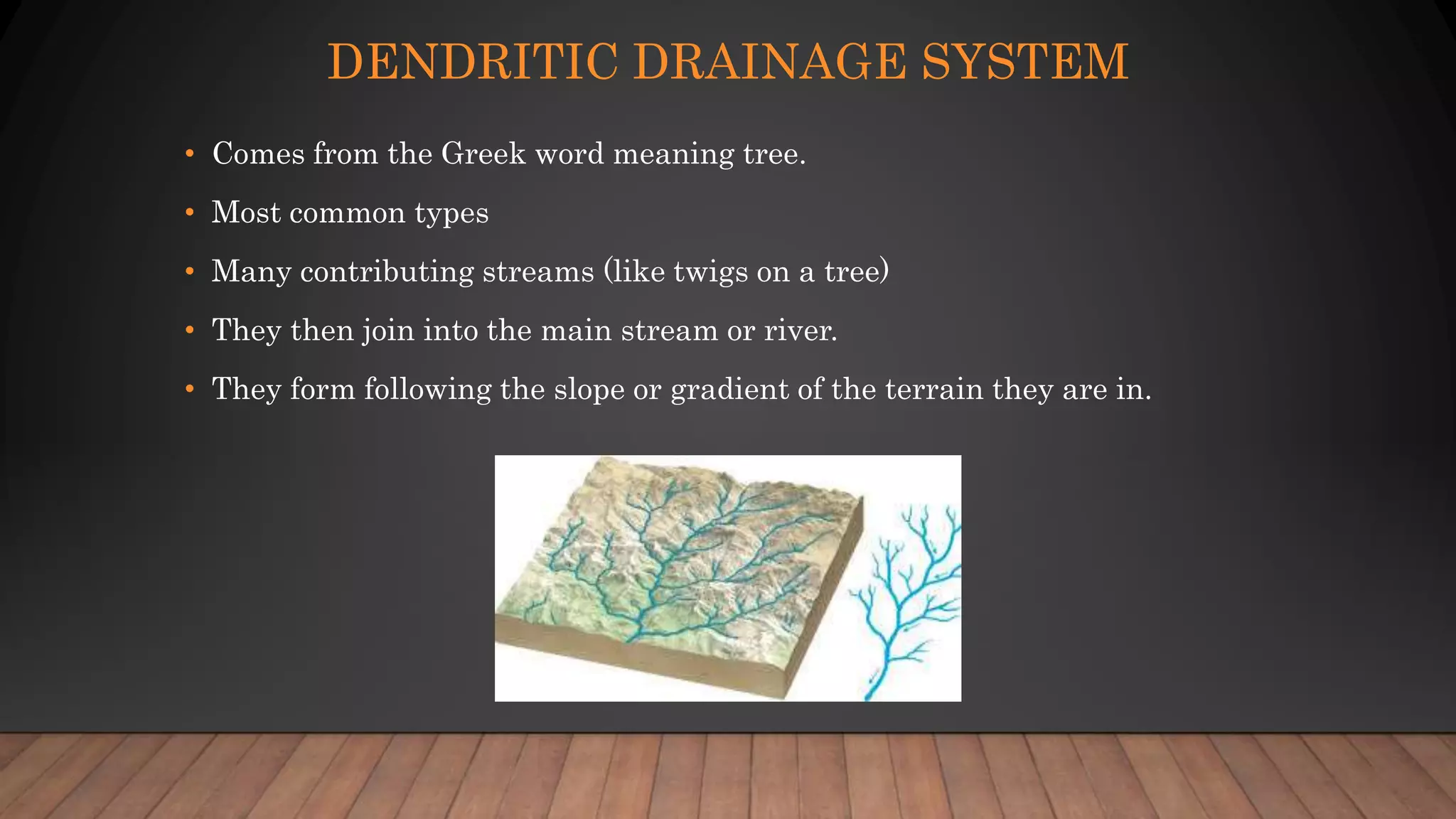 DENDRITIC DRAINAGE SYSTEM

• Comes from the Greek word meaning tree.
• Most common types
• Many contributing streams (like twigs on a tree)
• They then join into the main stream or river.
• They form following the slope or gradient of the terrain they are in.